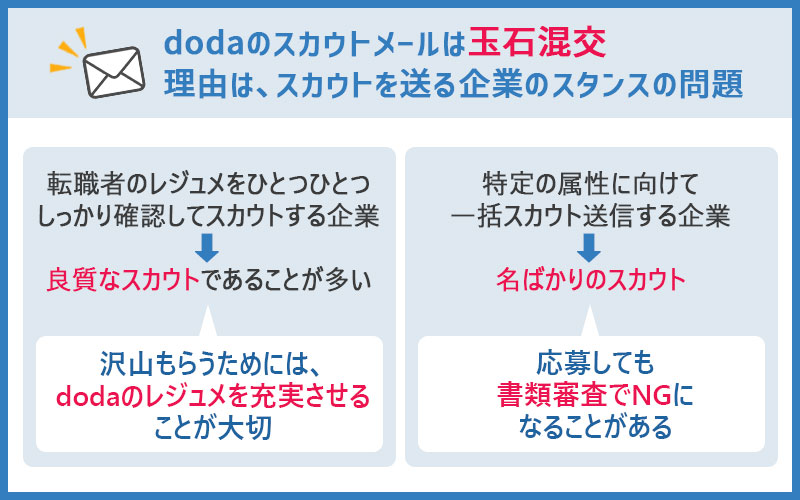 dodaのスカウトメールは玉石混交
理由は、スカウトを送る企業のスタンスの問題

転職者のレジュメをひとつひとつしっかり確認してスカウトする企業

良質なスカウトであることが多い

沢山もらうためには、dodaのレジュメを充実させることが大切

特定の属性に向けて一括スカウト送信する企業

名ばかりのスカウト

応募しても書類審査でNGになることがある